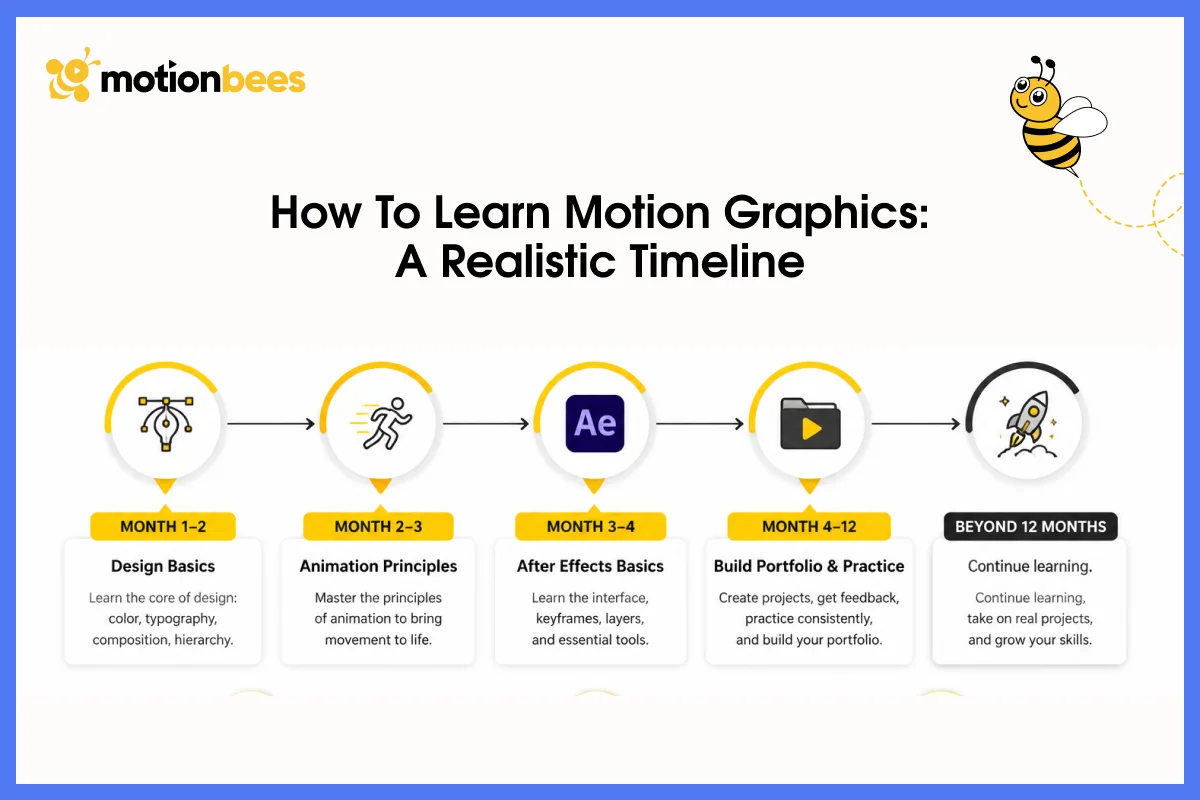 motionbees

How To Learn Motion Graphics: A Realistic Timeline

Ae

MONTH 1–2
Design Basics
Learn the core of design: color, typography, composition, hierarchy.

MONTH 2–3
Animation Principles
Master the principles of animation to bring movement to life.

MONTH 3–4
After Effects Basics
Learn the interface, keyframes, layers, and essential tools.

MONTH 4–12
Build Portfolio & Practice
Create projects, get feedback, practice consistently, and build your portfolio.

BEYOND 12 MONTHS
Continue learning.
Continue learning, take on real projects, and grow your skills.